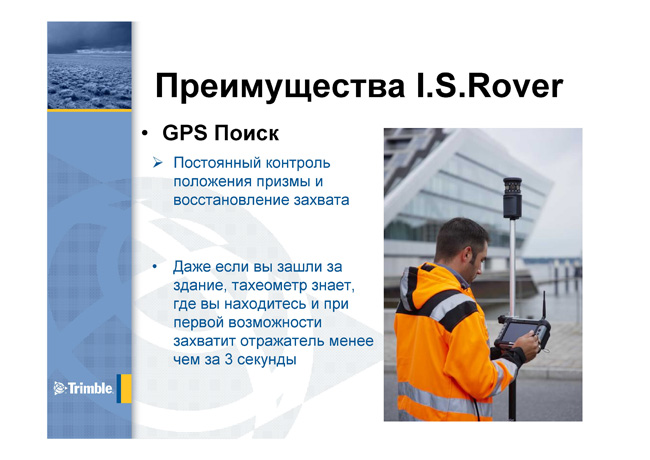 Преимущества I.S.Rover

• GPS Поиск

➢ Постоянный контроль положения призмы и восстановление захвата

• Даже если вы зашли за здание, тахеометр знает, где вы находитесь и при первой возможности захватит отражатель менее чем за 3 секунды

Trimble